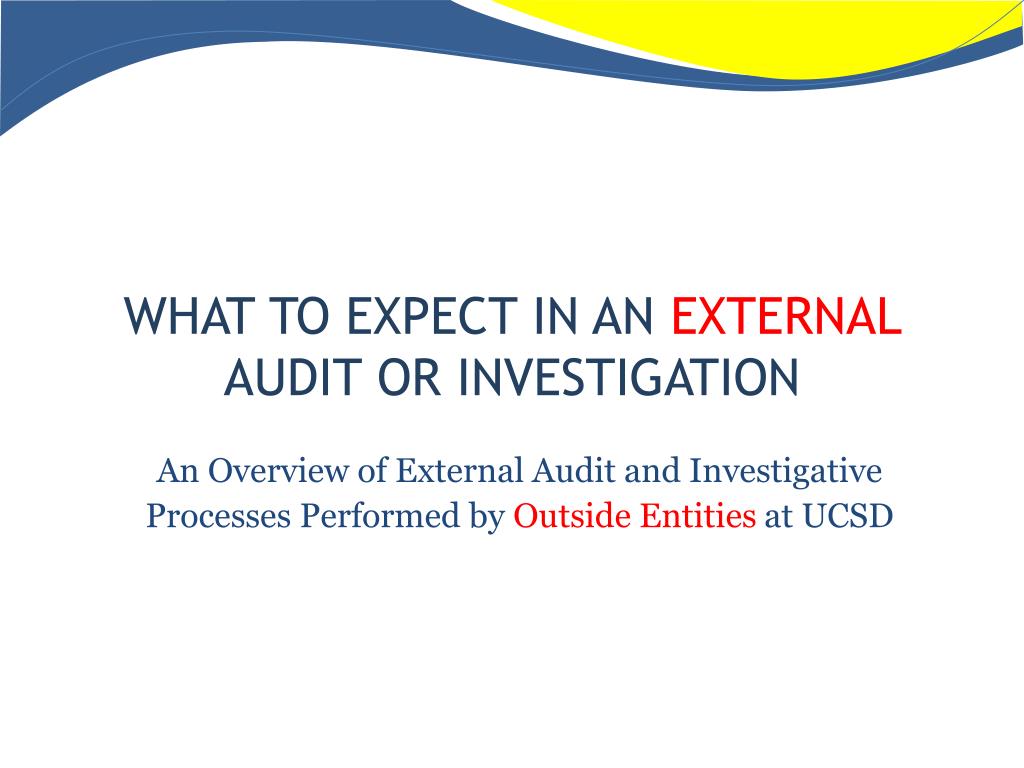 WHAT TO EXPECT IN AN EXTERNAL AUDIT OR INVESTIGATION

An Overview of External Audit and Investigative Processes Performed by Outside Entities at UCSD